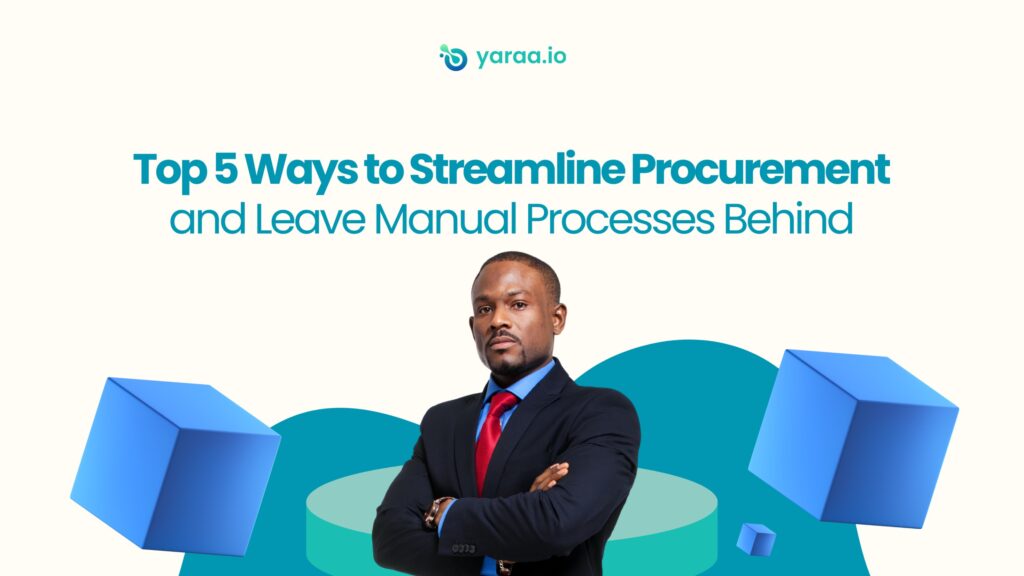 yaraa.io

Top 5 Ways to Streamline Procurement and Leave Manual Processes Behind